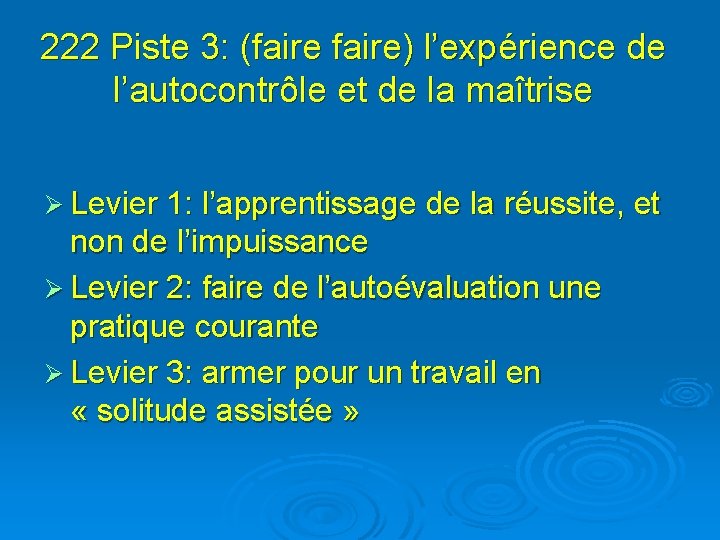 222 Piste 3: (faire faire) l’expérience de l’autocontrôle et de la maîtrise

➢ Levier 1: l’apprentissage de la réussite, et non de l’impuissance

➢ Levier 2: faire de l’autoévaluation une pratique courante

➢ Levier 3: armer pour un travail en « solitude assistée »